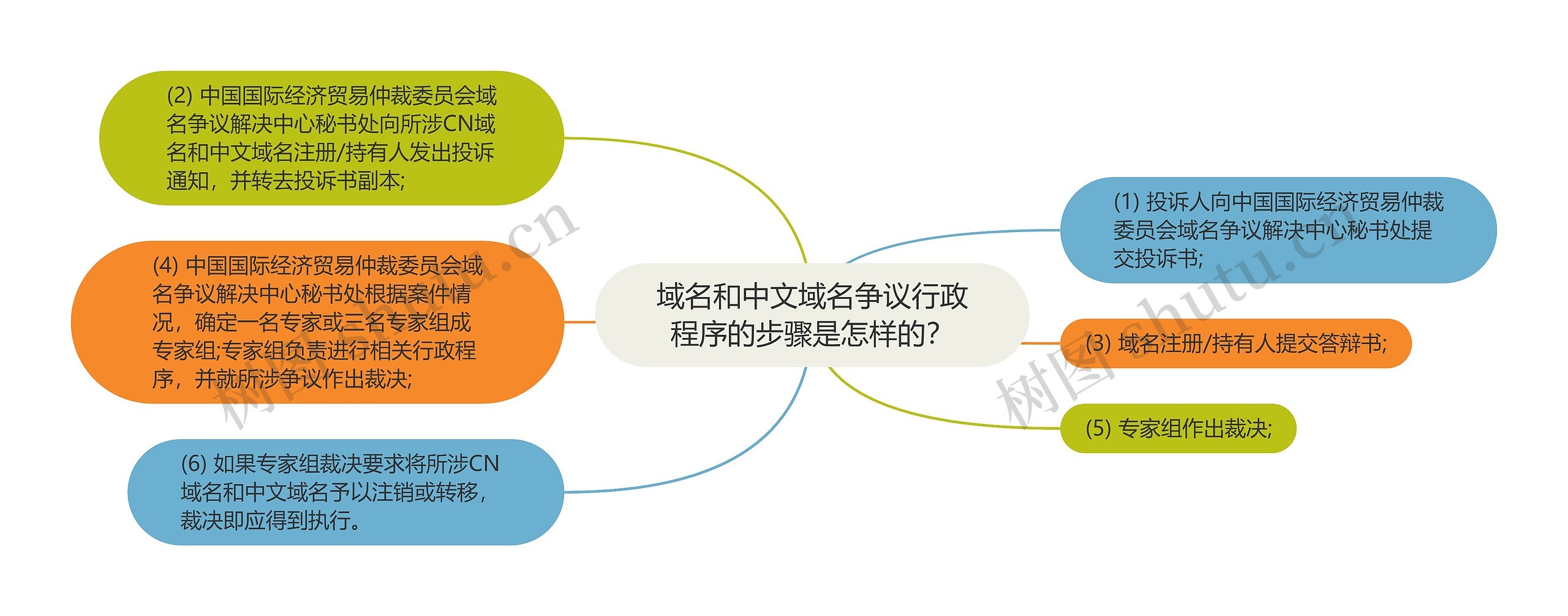 域名和中文域名争议行政程序的步骤是怎样的?

(2) 中国国际经济贸易仲裁委员会域名争议解决中心秘书处向所涉CN域名和中文域名注册/持有人发出投诉通知，并转去投诉书副本;

(4) 中国国际经济贸易仲裁委员会域名争议解决中心秘书处根据案件情况，确定一名专家或三名专家组成专家组;专家组负责进行相关行政程序，并就所涉争议作出裁决;

(6) 如果专家组裁决要求将所涉CN域名和中文域名予以注销或转移，裁决即应得到执行。

(1) 投诉人向中国国际经济贸易仲裁委员会域名争议解决中心秘书处提交投诉书;

(3) 域名注册/持有人提交答辩书;

(5) 专家组作出裁决;

树图 shutu.cn

树图 shutu.cn